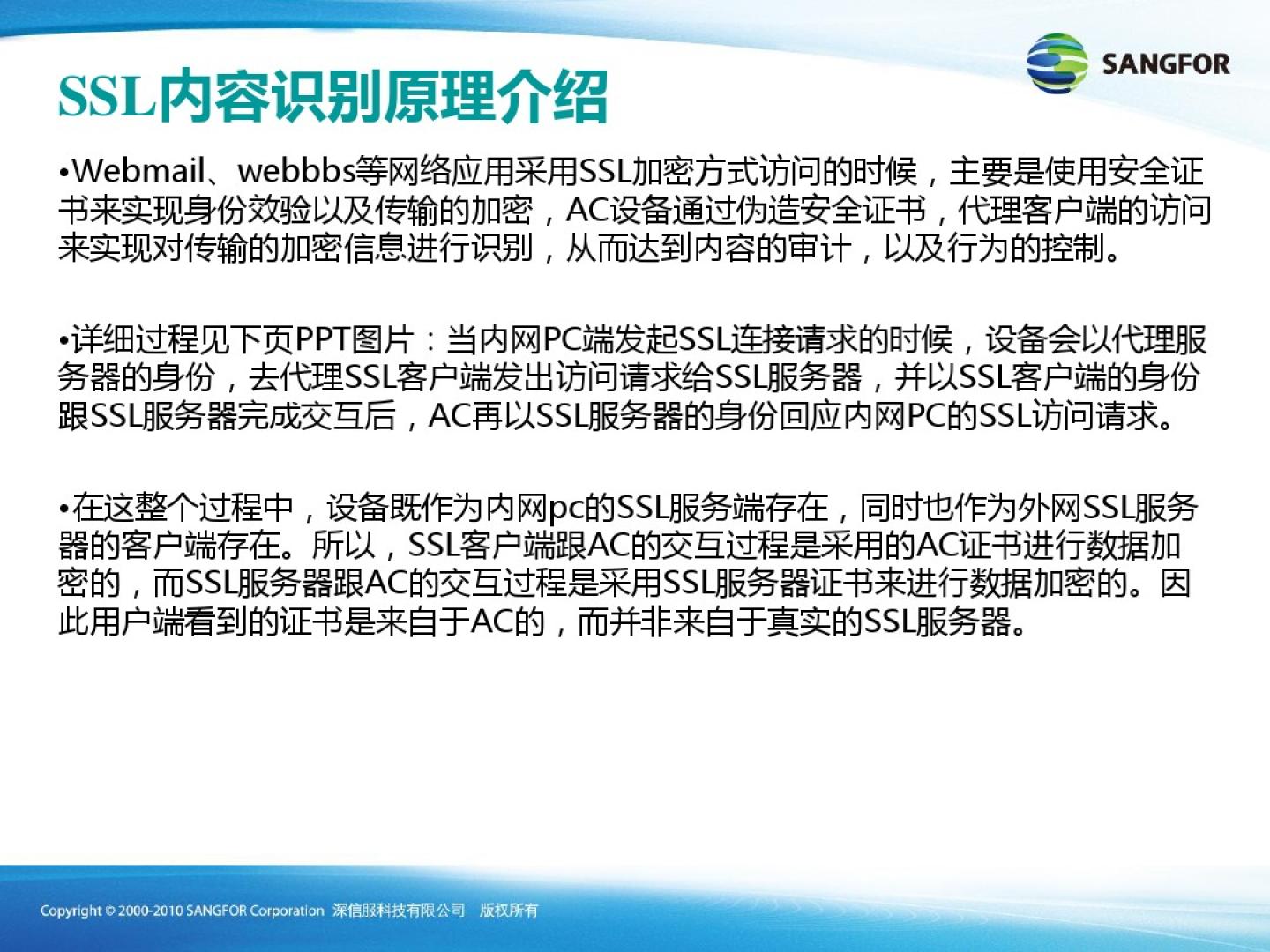 SANGFOR

SSL内容识别原理介绍

•Webmail、webbbs等网络应用采用SSL加密方式访问的时候，主要是使用安全证书来实现身份效验以及传输的加密，AC设备通过伪造安全证书，代理客户端的访问来实现对传输的加密信息进行识别，从而达到内容的审计，以及行为的控制。

•详细过程见下页PPT图片：当内网PC端发起SSL连接请求的时候，设备会以代理服务器的身份，去代理SSL客户端发出访问请求给SSL服务器，并以SSL客户端的身份跟SSL服务器完成交互后，AC再以SSL服务器的身份回应内网PC的SSL访问请求。

•在这整个过程中，设备既作为内网pc的SSL服务端存在，同时也作为外网SSL服务器的客户端存在。所以，SSL客户端跟AC的交互过程是采用的AC证书进行数据加密的，而SSL服务器跟AC的交互过程是采用SSL服务器证书来进行数据加密的。因此用户端看到的证书是来自于AC的，而并非来自于真实的SSL服务器。

Copyright © 2000-2010 SANGFOR Corporation 深信服科技有限公司 版权所有